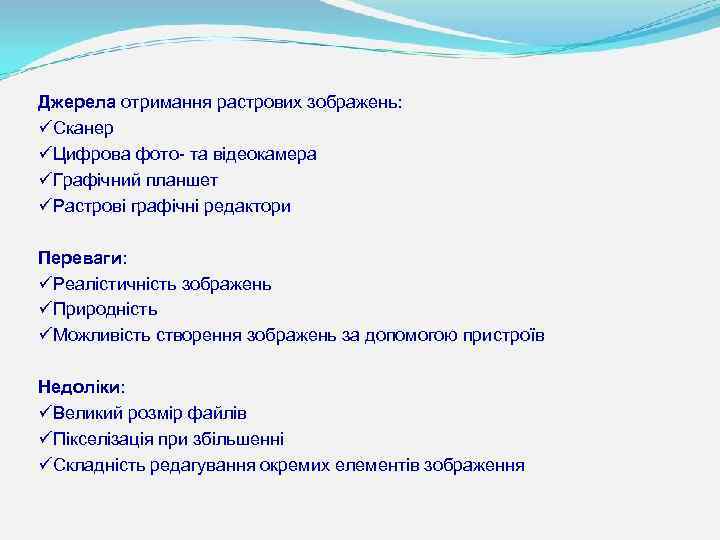 Джерела отримання растрових зображень:
✓Сканер
✓Цифрова фото- та відеокамера
✓Графічний планшет
✓Растрові графічні редактори

Переваги:
✓Реалістичність зображень
✓Природність
✓Можливість створення зображень за допомогою пристроїв

Недоліки:
✓Великий розмір файлів
✓Пікселізація при збільшенні
✓Складність редагування окремих елементів зображення